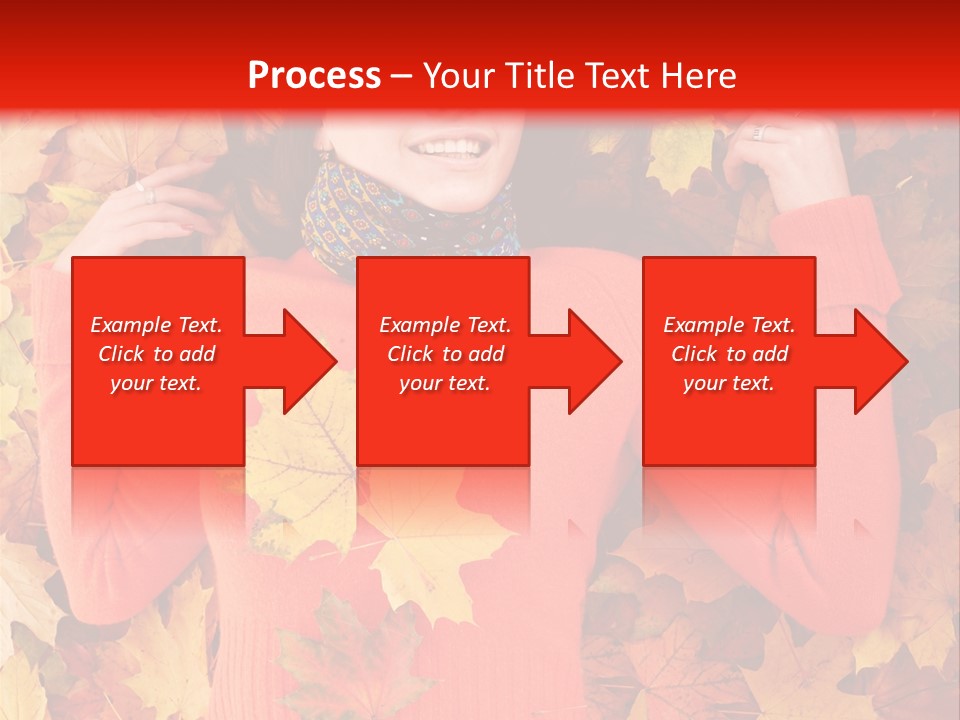 Process – Your Title Text Here

Example Text. Click to add your text.

Example Text. Click to add your text.

Example Text. Click to add your text.